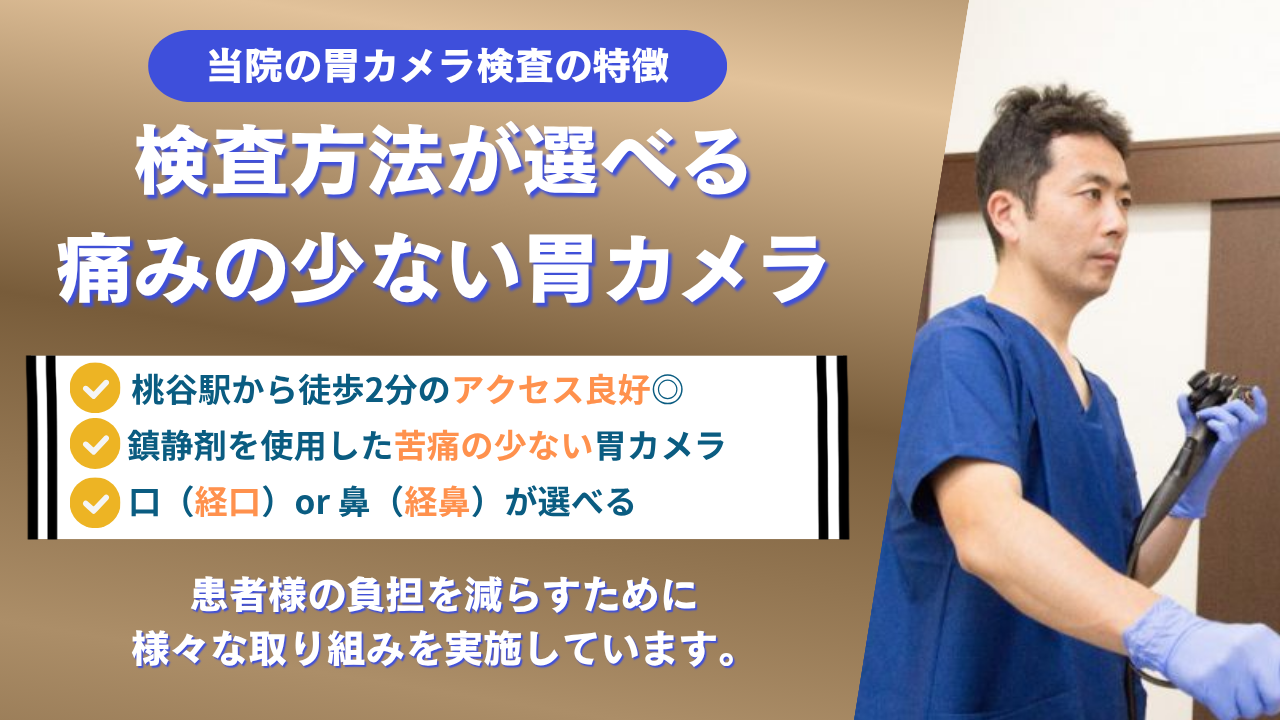 当院の胃カメラ検査の特徴

検査方法が選べる
痛みの少ない胃カメラ

桃谷駅から徒歩2分のアクセス良好◎
鎮静剤を使用した苦痛の少ない胃カメラ
口（経口）or 鼻（経鼻）が選べる

患者様の負担を減らすために
様々な取り組みを実施しています。